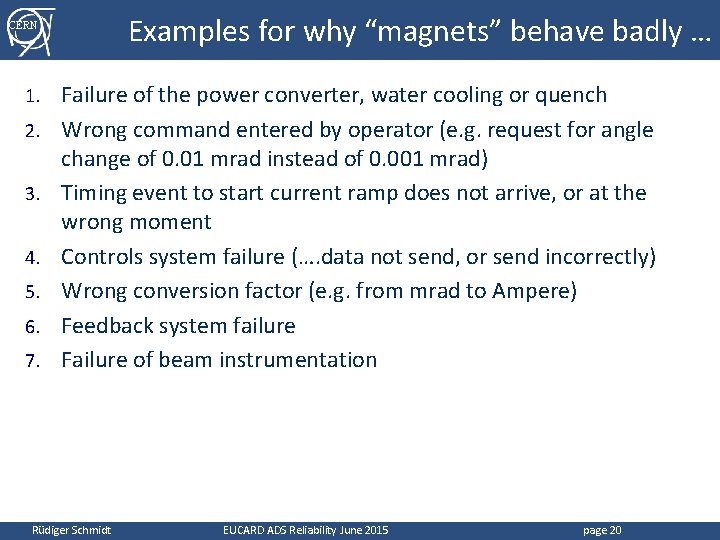 CERN

Examples for why “magnets” behave badly …

1. Failure of the power converter, water cooling or quench
2. Wrong command entered by operator (e.g. request for angle change of 0.01 mrad instead of 0.001 mrad)
3. Timing event to start current ramp does not arrive, or at the wrong moment
4. Controls system failure (….data not send, or send incorrectly)
5. Wrong conversion factor (e.g. from mrad to Ampere)
6. Feedback system failure
7. Failure of beam instrumentation

Rüdiger Schmidt EUCARD ADS Reliability June 2015 page 20